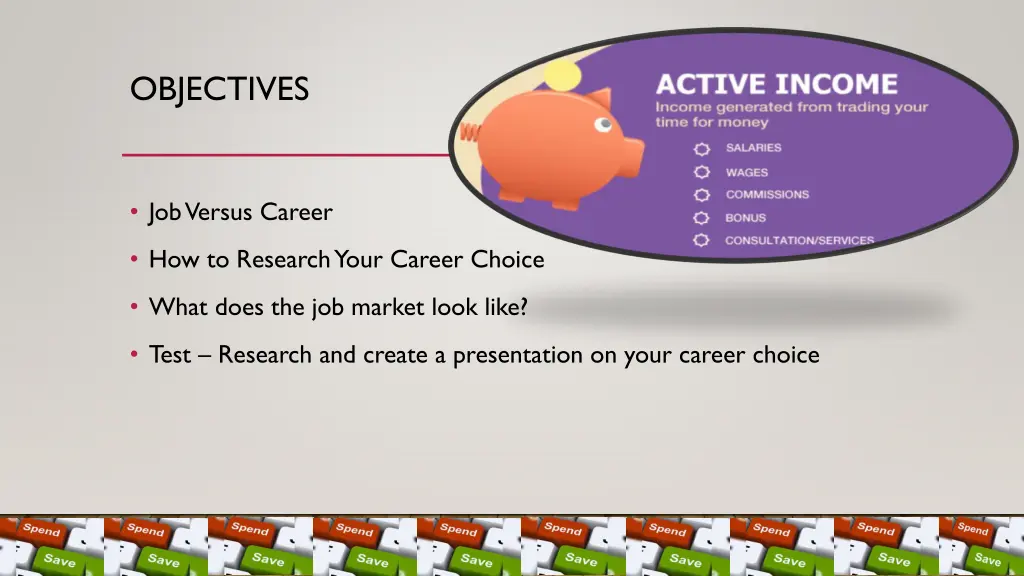 OBJECTIVES

ACTIVE INCOME
Income generated from trading your time for money

SALARIES
WAGES
COMMISSIONS
BONUS
CONSULTATION/SERVICES

• Job Versus Career
• How to Research Your Career Choice
• What does the job market look like?
• Test – Research and create a presentation on your career choice

Spend Save Spend Save Spend Save Spend Save Spend Save Spend Save Spend Save Spend Save Spend Save Spend Save